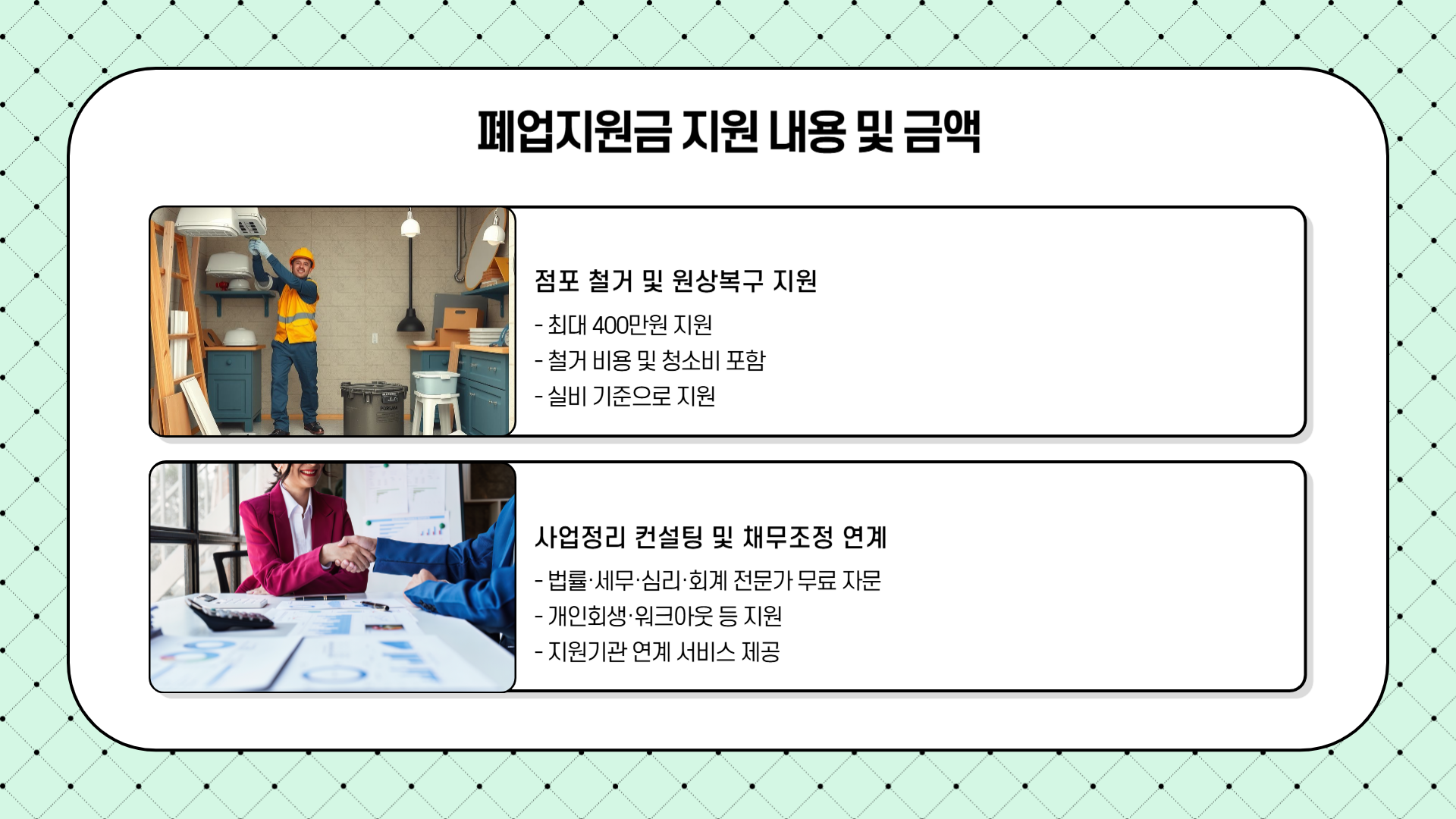 폐업지원금 지원 내용 및 금액

점포 철거 및 원상복구 지원

- 최대 400만원 지원
- 철거 비용 및 청소비 포함
- 실비 기준으로 지원

사업정리 컨설팅 및 채무조정 연계

- 법률·세무·심리·회계 전문가 무료 자문
- 개인회생·워크아웃 등 지원
- 지원기관 연계 서비스 제공